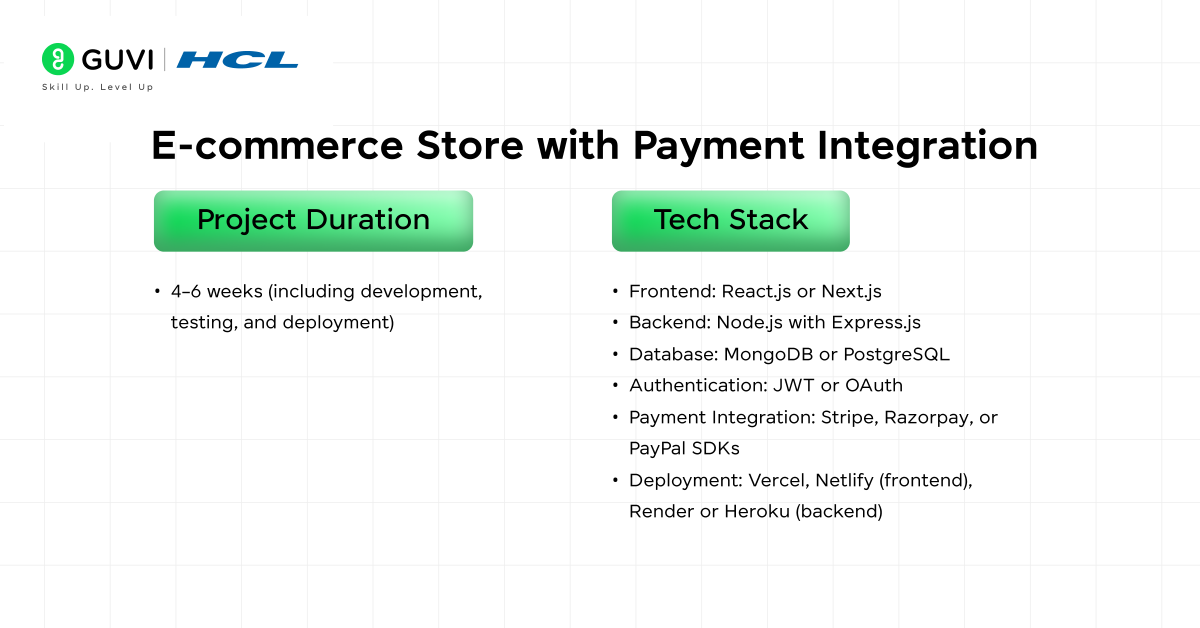 GUVI | HCL
Skill Up. Level Up

E-commerce Store with Payment Integration

Project Duration

• 4–6 weeks (including development, testing, and deployment)

Tech Stack

• Frontend: React.js or Next.js
• Backend: Node.js with Express.js
• Database: MongoDB or PostgreSQL
• Authentication: JWT or OAuth
• Payment Integration: Stripe, Razorpay, or PayPal SDKs
• Deployment: Vercel, Netlify (frontend), Render or Heroku (backend)